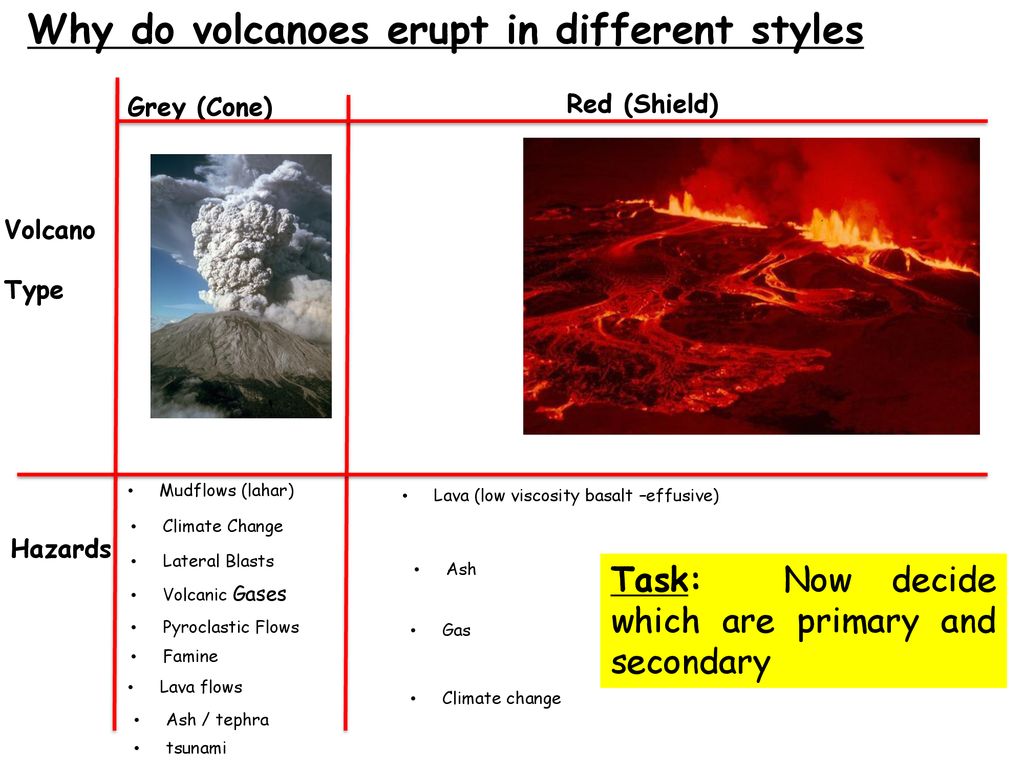 Why do volcanoes erupt in different styles

| | Grey (Cone) | Red (Shield) |
|---|---|---|
| Volcano Type | | |
| Hazards | • Mudflows (lahar) • Climate Change • Lateral Blasts • Volcanic Gases • Pyroclastic Flows • Famine • Lava flows • Ash / tephra • tsunami | • Lava (low viscosity basalt –effusive) • Ash • Gas • Climate change |

Task: Now decide which are primary and secondary